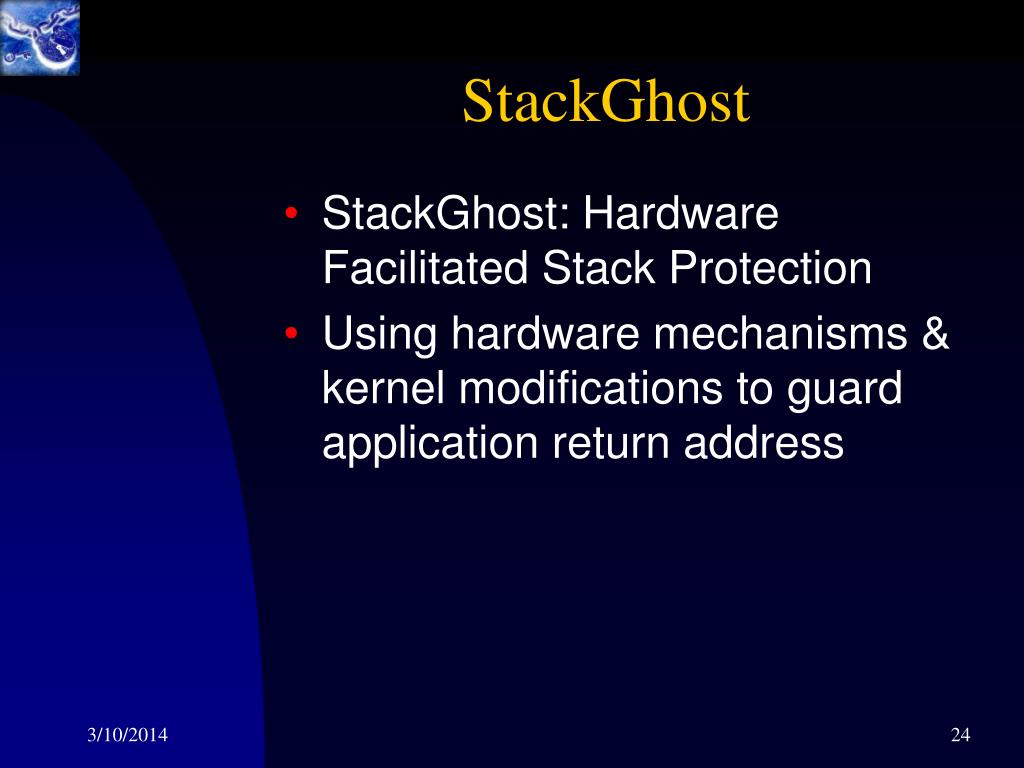 StackGhost

• StackGhost: Hardware Facilitated Stack Protection
• Using hardware mechanisms & kernel modifications to guard application return address

3/10/2014

24